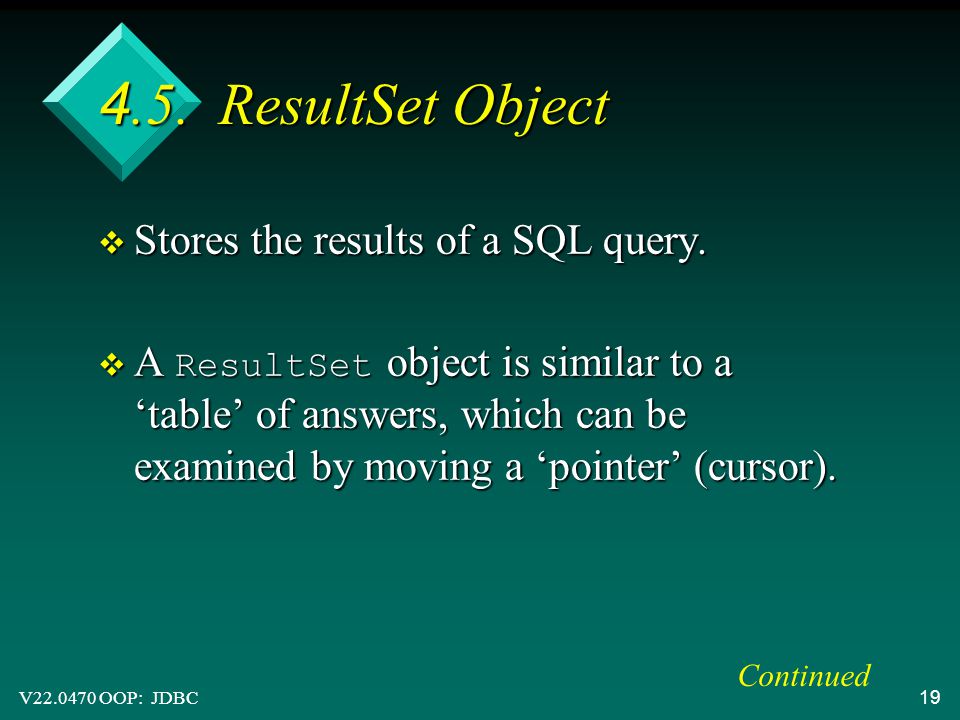 4.5. ResultSet Object

❖ Stores the results of a SQL query.

❖ A ResultSet object is similar to a ‘table’ of answers, which can be examined by moving a ‘pointer’ (cursor).

Continued

V22.0470 OOP: JDBC

19